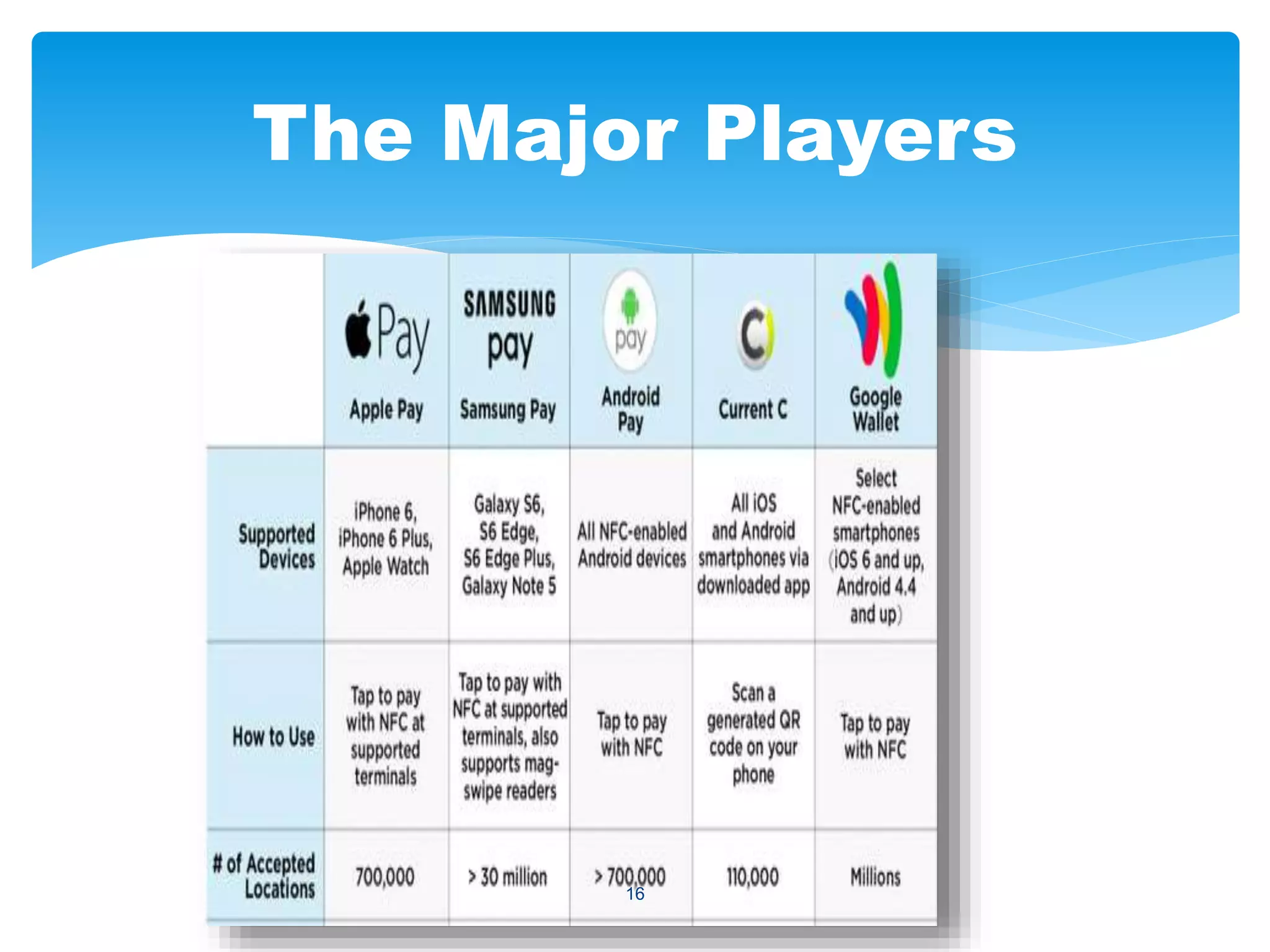 The Major Players

| | Pay Apple Pay | SAMSUNG pay Samsung Pay | pay Android Pay | C Current C | Google Wallet |
|---|---|---|---|---|---|
| Supported Devices | iPhone 6, iPhone 6 Plus, Apple Watch | Galaxy S6, S6 Edge, S6 Edge Plus, Galaxy Note 5 | All NFC-enabled Android devices | All iOS and Android smartphones via downloaded app | Select NFC-enabled smartphones (iOS 6 and up, Android 4.4 and up) |
| How to Use | Tap to pay with NFC at supported terminals | Tap to pay with NFC at supported terminals, also supports mag-swipe readers | Tap to pay with NFC | Scan a generated QR code on your phone | Tap to pay with NFC |
| # of Accepted Locations | 700,000 | > 30 million | > 700,000 | 110,000 | Millions |

16